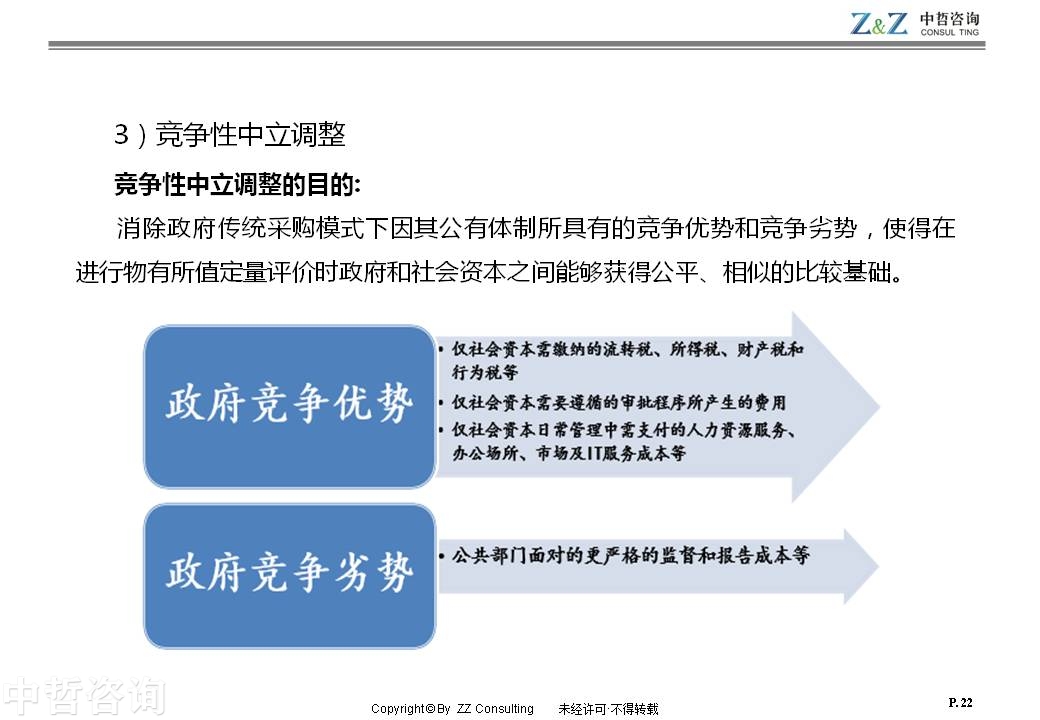 Z&Z 中哲咨询 CONSUL TING

3）竞争性中立调整

竞争性中立调整的目的:

消除政府传统采购模式下因其公有体制所具有的竞争优势和竞争劣势，使得在进行物有所值定量评价时政府和社会资本之间能够获得公平、相似的比较基础。

政府竞争优势

• 仅社会资本需缴纳的流转税、所得税、财产税和行为税等
• 仅社会资本需要遵循的审批程序所产生的费用
• 仅社会资本日常管理中需支付的人力资源服务、办公场所、市场及IT服务成本等

政府竞争劣势

• 公共部门面对的更严格的监督和报告成本等

中哲咨询

Copyright© By ZZ Consulting 未经许可·不得转载

P. 22